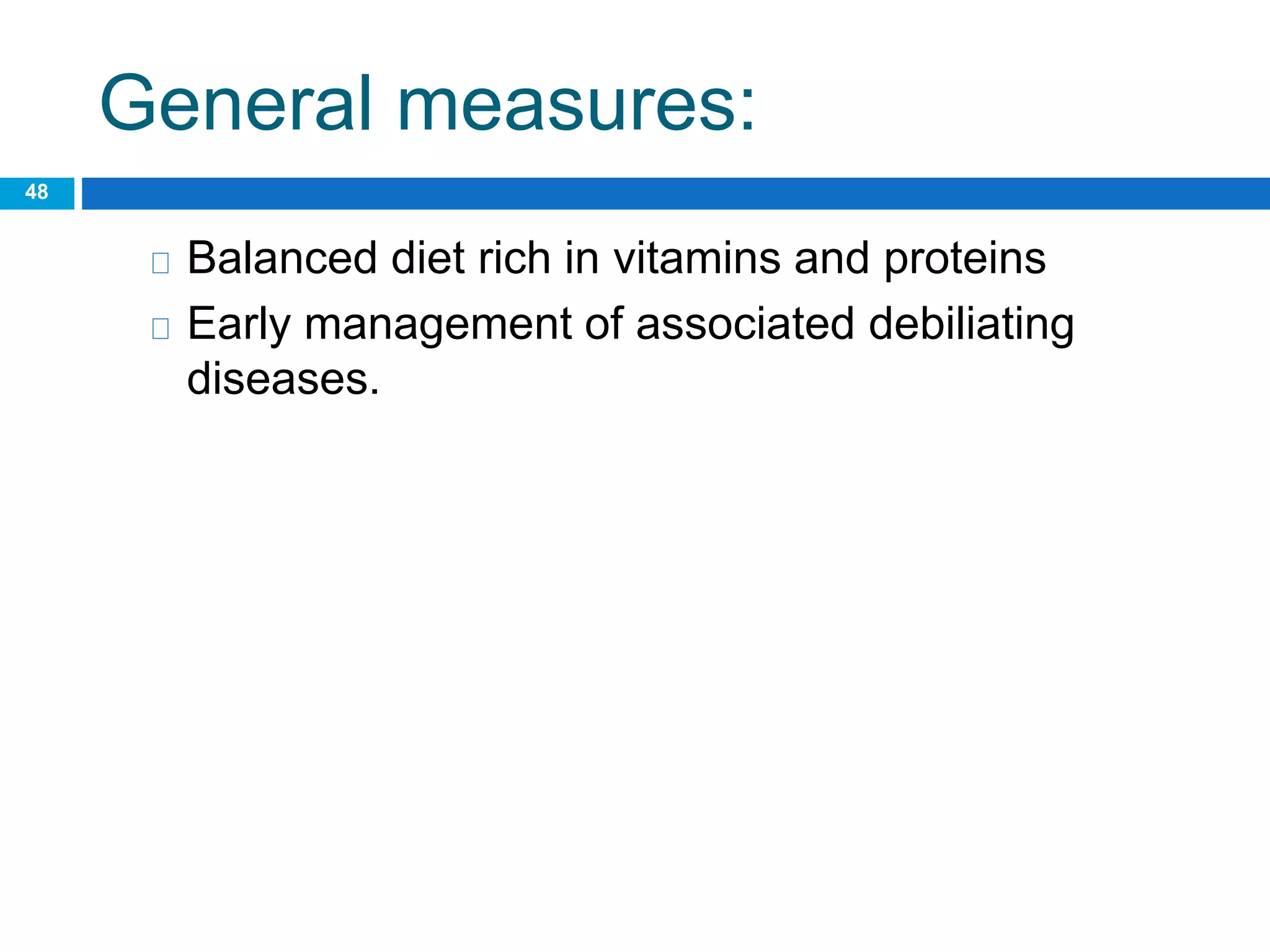 General measures:

48

□ Balanced diet rich in vitamins and proteins

□ Early management of associated debiliating diseases.